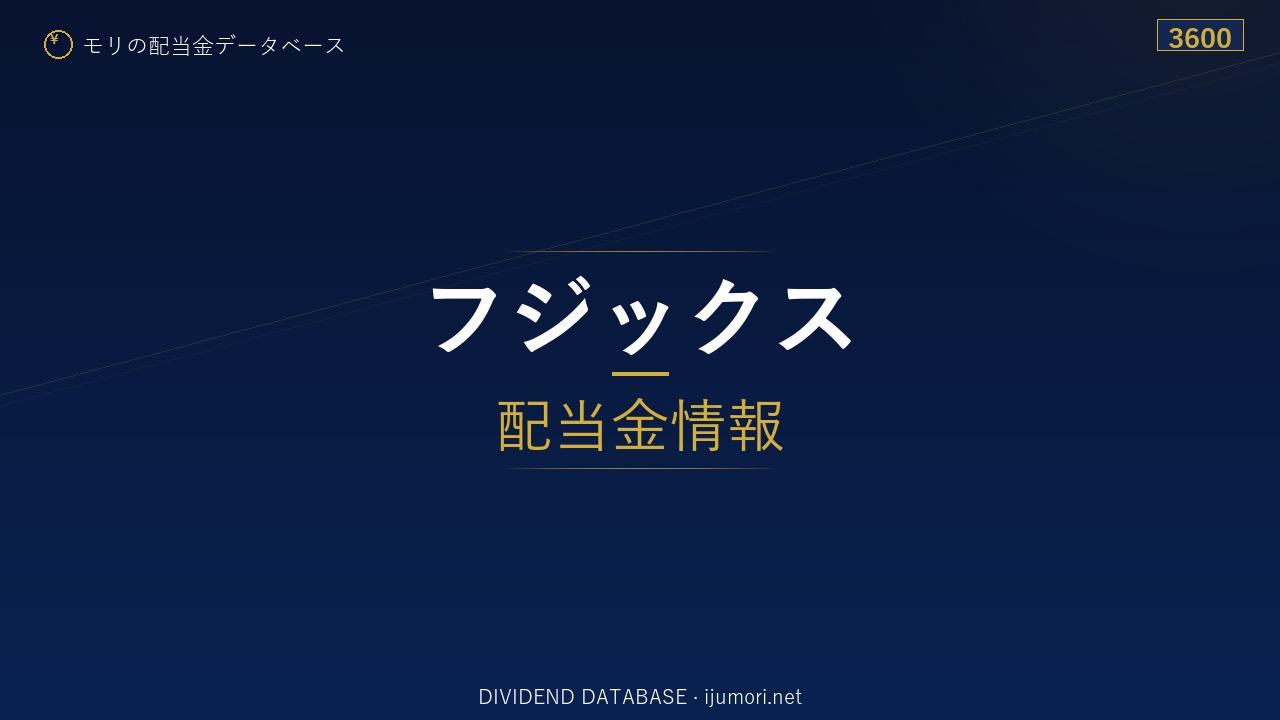 ¥ モリの配当金データベース

3600

フジックス

配当金情報

DIVIDEND DATABASE · ijumori.net